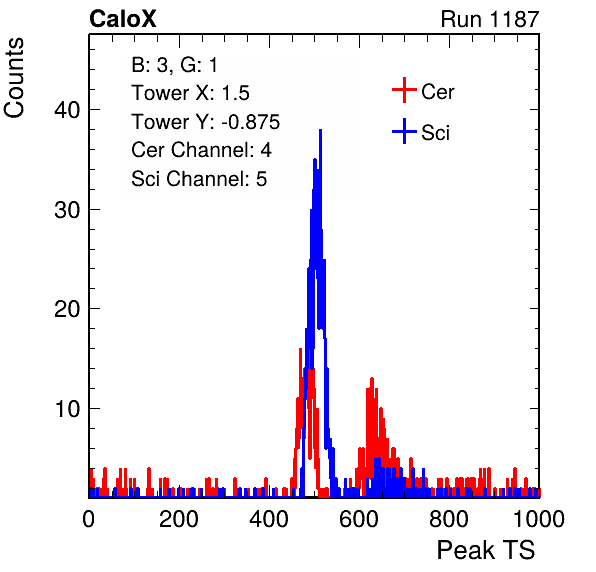 CaloX

Run 1187

Counts

B: 3, G: 1
Tower X: 1.5
Tower Y: -0.875
Cer Channel: 4
Sci Channel: 5

Cer
Sci

40
30
20
10

0
200
400
600
800
1000

Peak TS